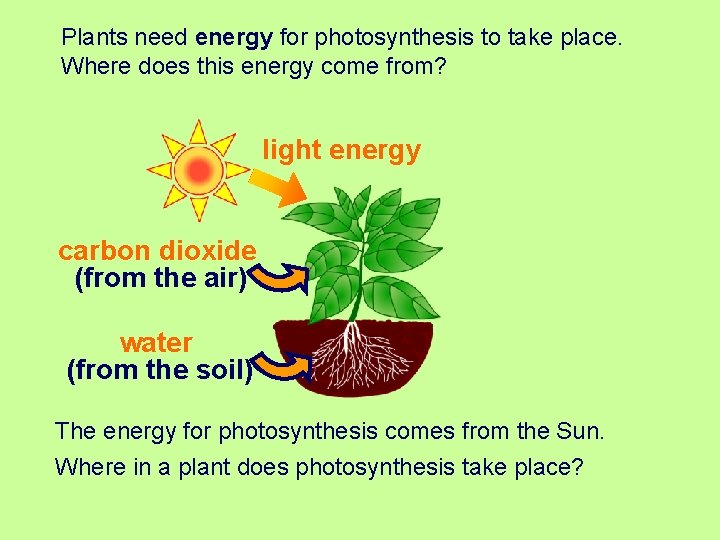 Plants need energy for photosynthesis to take place. Where does this energy come from?

light energy

carbon dioxide
(from the air)

water
(from the soil)

The energy for photosynthesis comes from the Sun.

Where in a plant does photosynthesis take place?